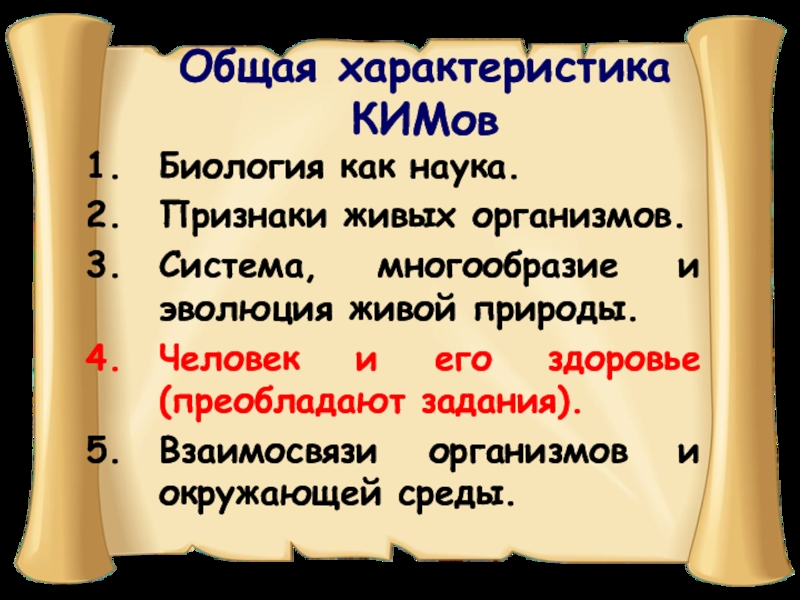 Общая характеристика КИМов

1. Биология как наука.
2. Признаки живых организмов.
3. Система, многообразие и эволюция живой природы.
4. Человек и его здоровье (преобладают задания).
5. Взаимосвязи организмов и окружающей среды.